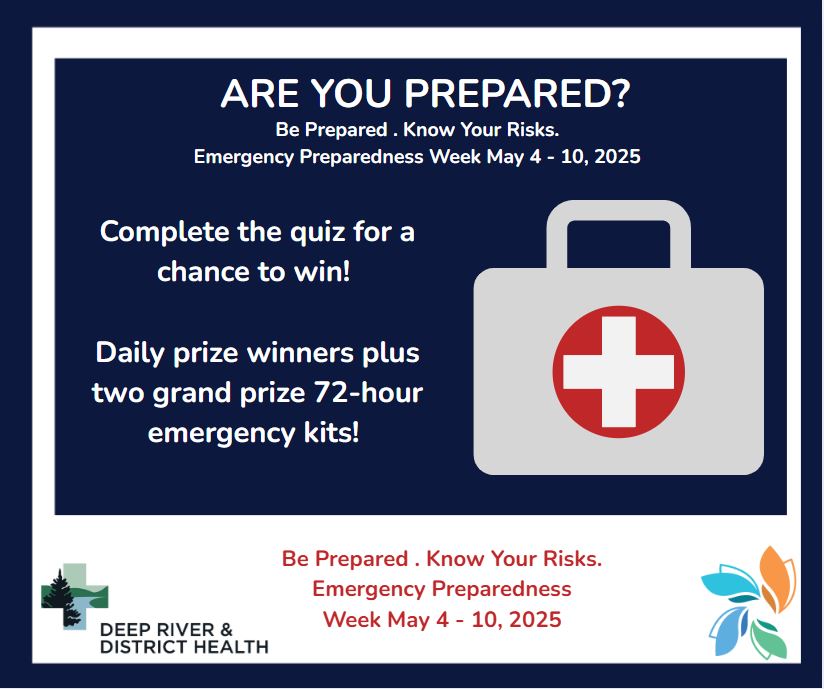 ARE YOU PREPARED?
Be Prepared . Know Your Risks.
Emergency Preparedness Week May 4 - 10, 2025

Complete the quiz for a chance to win!

Daily prize winners plus two grand prize 72-hour emergency kits!

DEEP RIVER & DISTRICT HEALTH

Be Prepared . Know Your Risks.
Emergency Preparedness Week May 4 - 10, 2025